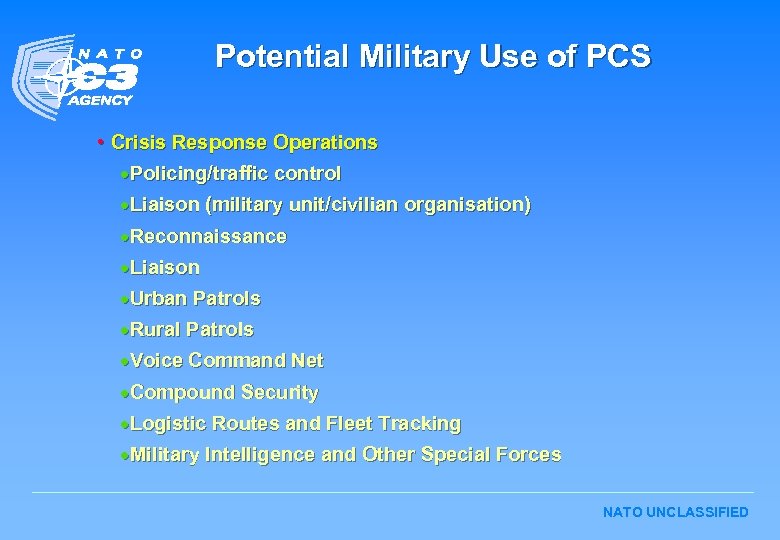 NATO C3 AGENCY

Potential Military Use of PCS

• Crisis Response Operations
• Policing/traffic control
• Liaison (military unit/civilian organisation)
• Reconnaissance
• Liaison
• Urban Patrols
• Rural Patrols
• Voice Command Net
• Compound Security
• Logistic Routes and Fleet Tracking
• Military Intelligence and Other Special Forces

NATO UNCLASSIFIED